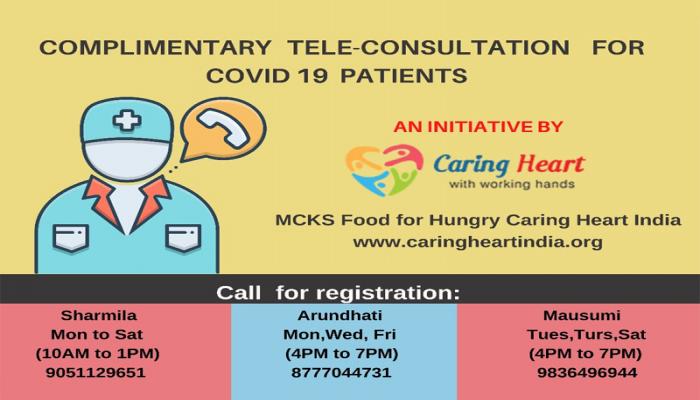 COMPLIMENTARY TELE-CONSULTATION FOR COVID 19 PATIENTS

AN INITIATIVE BY

Caring Heart
with working hands

MCKS Food for Hungry Caring Heart India
www.caringheartindia.org

Call for registration:

Sharmila
Mon to Sat
(10AM to 1PM)
9051129651

Arundhati
Mon,Wed, Fri
(4PM to 7PM)
8777044731

Mausumi
Tues,Turs,Sat
(4PM to 7PM)
9836496944